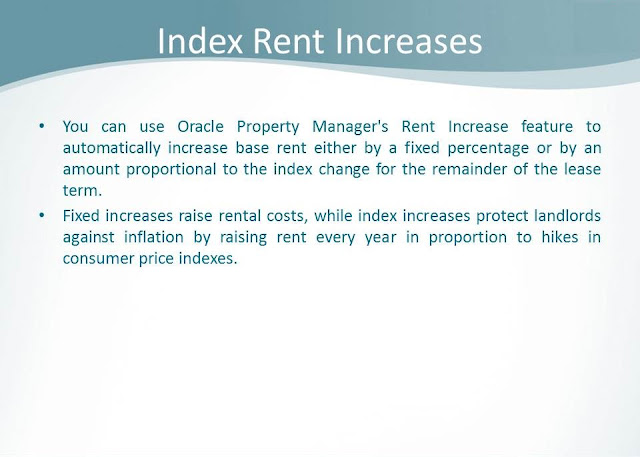 Index Rent Increases

• You can use Oracle Property Manager's Rent Increase feature to automatically increase base rent either by a fixed percentage or by an amount proportional to the index change for the remainder of the lease term.

• Fixed increases raise rental costs, while index increases protect landlords against inflation by raising rent every year in proportion to hikes in consumer price indexes.